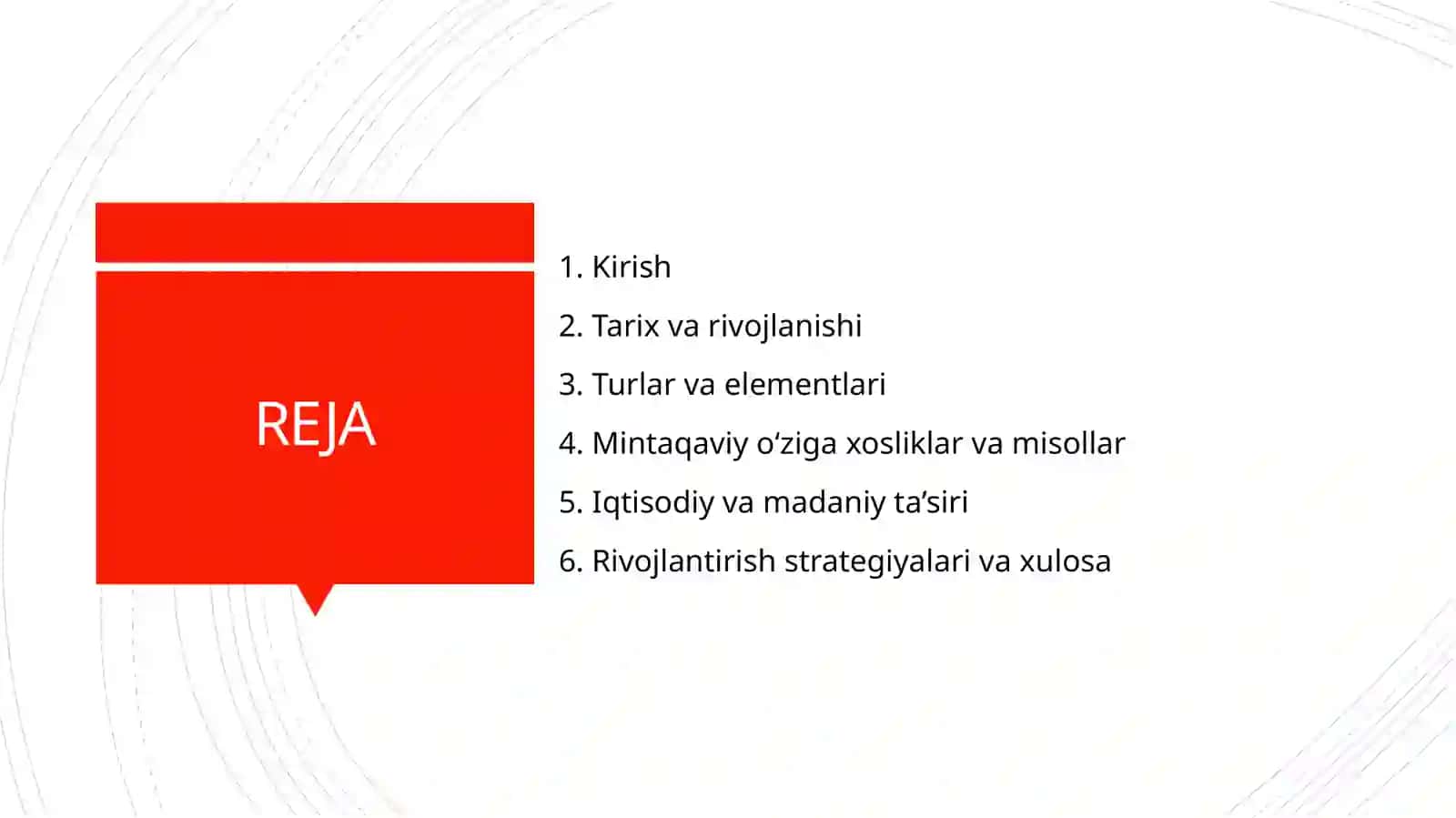 REJA

1. Kirish

2. Tarix va rivojlanishi

3. Turlar va elementlari

4. Mintaqaviy o‘ziga xosliklar va misollar

5. Iqtisodiy va madaniy ta’siri

6. Rivojlantirish strategiyalari va xulosa